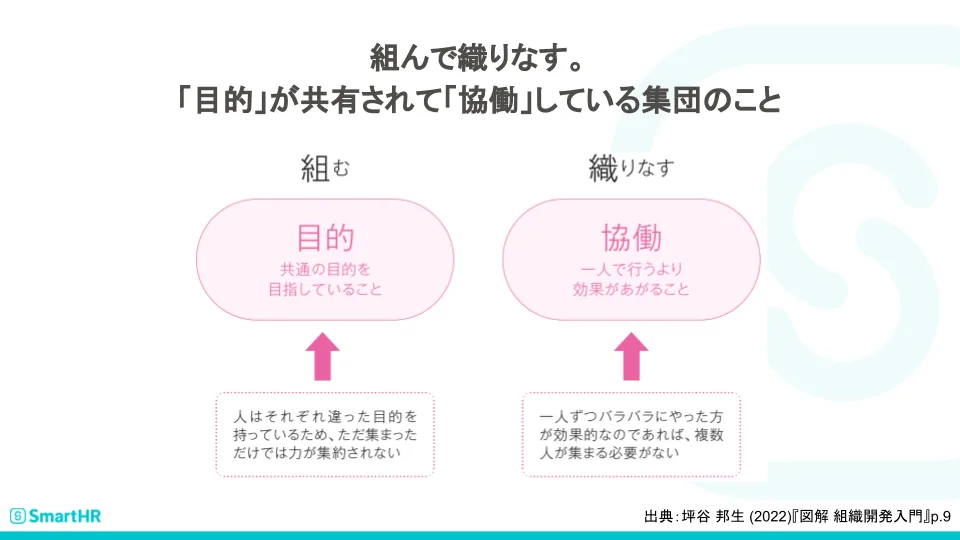 組んで織りなす。
「目的」が共有されて「協働」している集団のこと

組む

目的
共通の目的を目指していること

人はそれぞれ違った目的を持っているため、ただ集まっただけでは力が集約されない

織りなす

協働
一人で行うより効果があがること

一人ずつバラバラにやった方が効果的なのであれば、複数人が集まる必要がない

SmartHR

出典：坪谷 邦生 (2022)『図解 組織開発入門』p.9